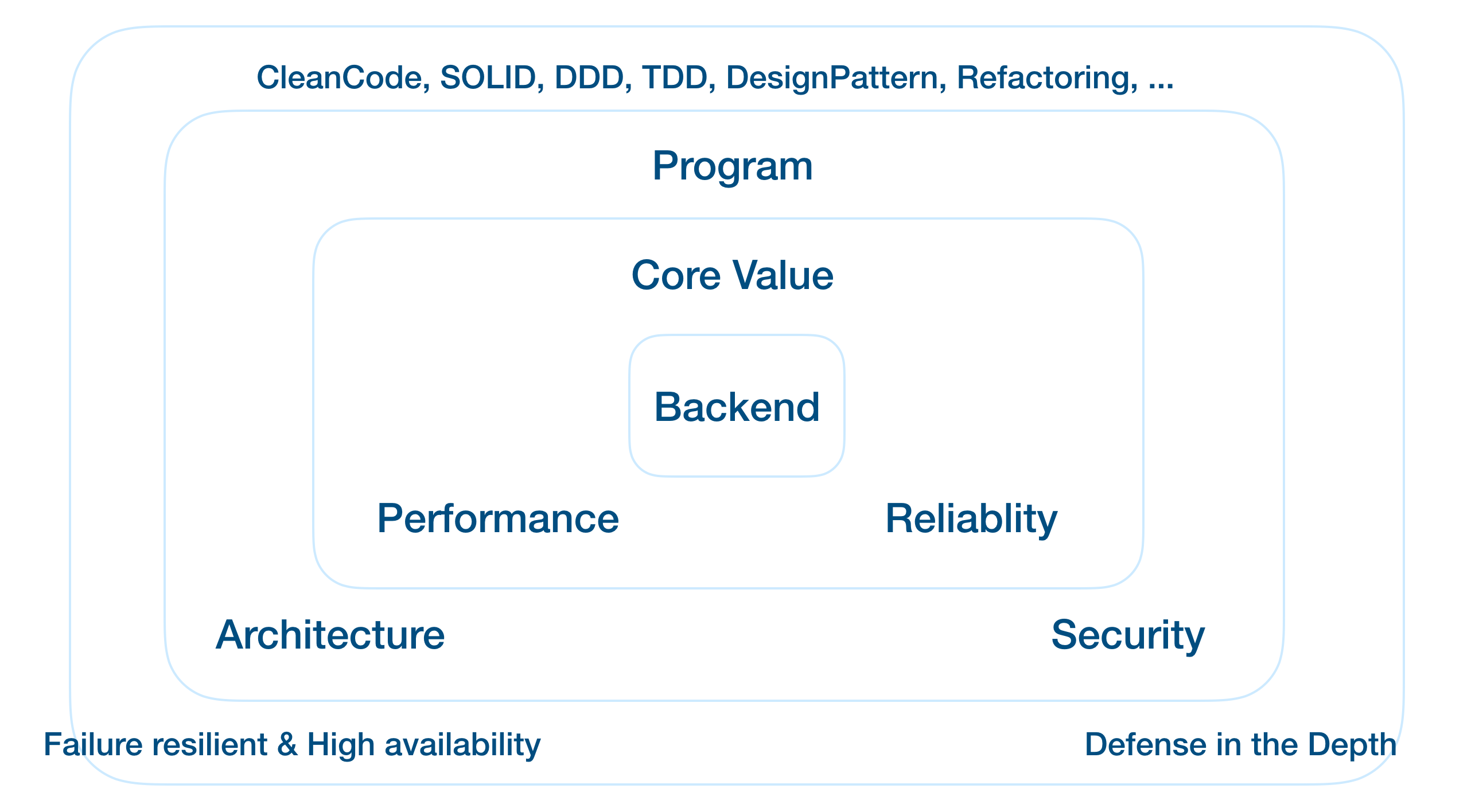 CleanCode, SOLID, DDD, TDD, DesignPattern, Refactoring, ...

Program

Core Value

Backend

Performance

Reliablity

Architecture

Security

Failure resilient & High availability

Defense in the Depth